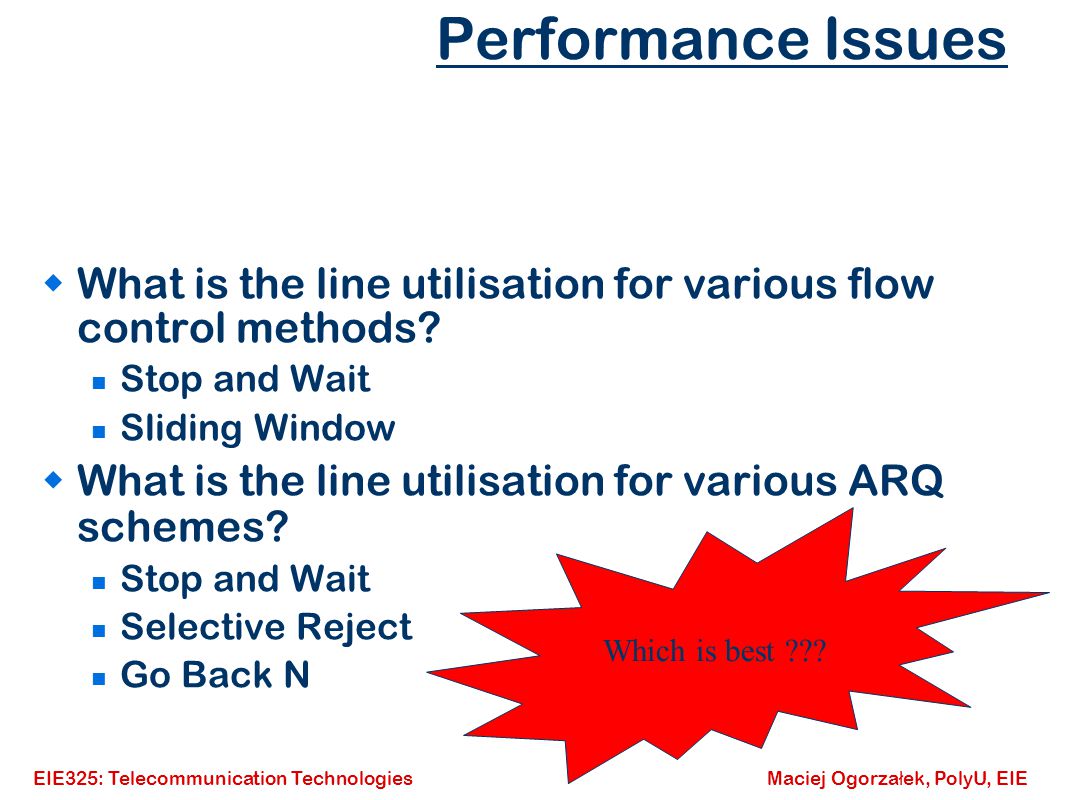 Performance Issues

What is the line utilisation for various flow control methods?

Stop and Wait

Sliding Window

What is the line utilisation for various ARQ schemes?

Stop and Wait

Selective Reject

Go Back N

Which is best ???

EIE325: Telecommunication Technologies

Maciej Ogorzałek, PolyU, EIE